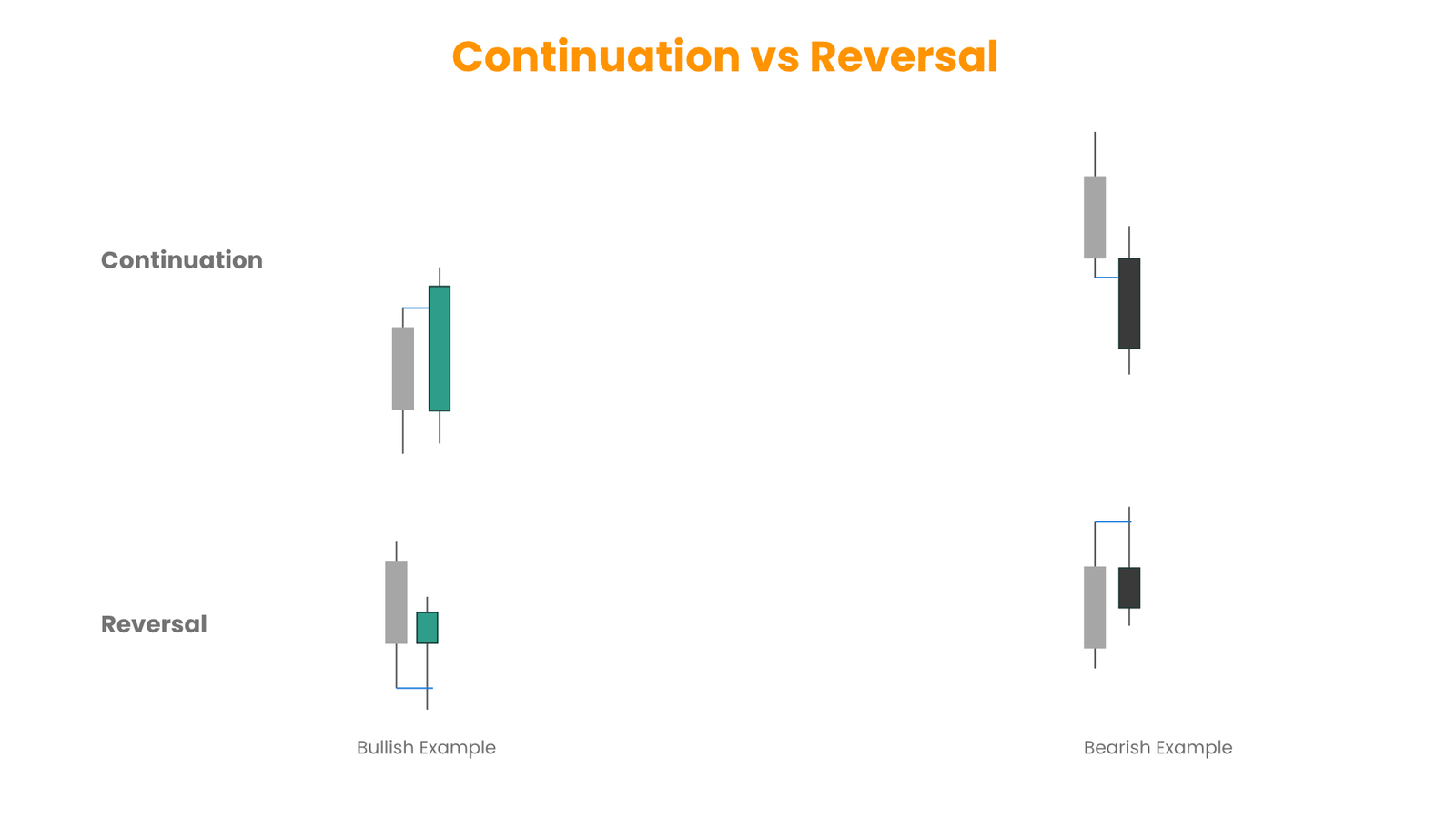 Continuation vs Reversal

Continuation

Reversal

Bullish Example

Bearish Example